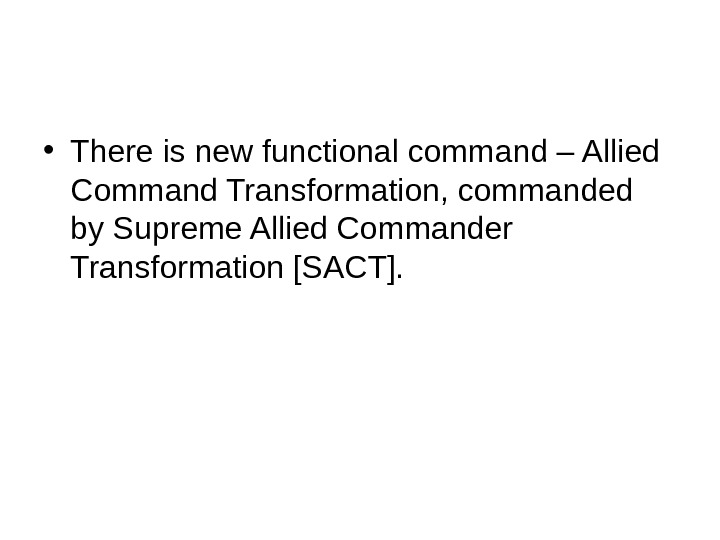 • There is new functional command – Allied Command Transformation, commanded by Supreme Allied Commander Transformation [SACT].